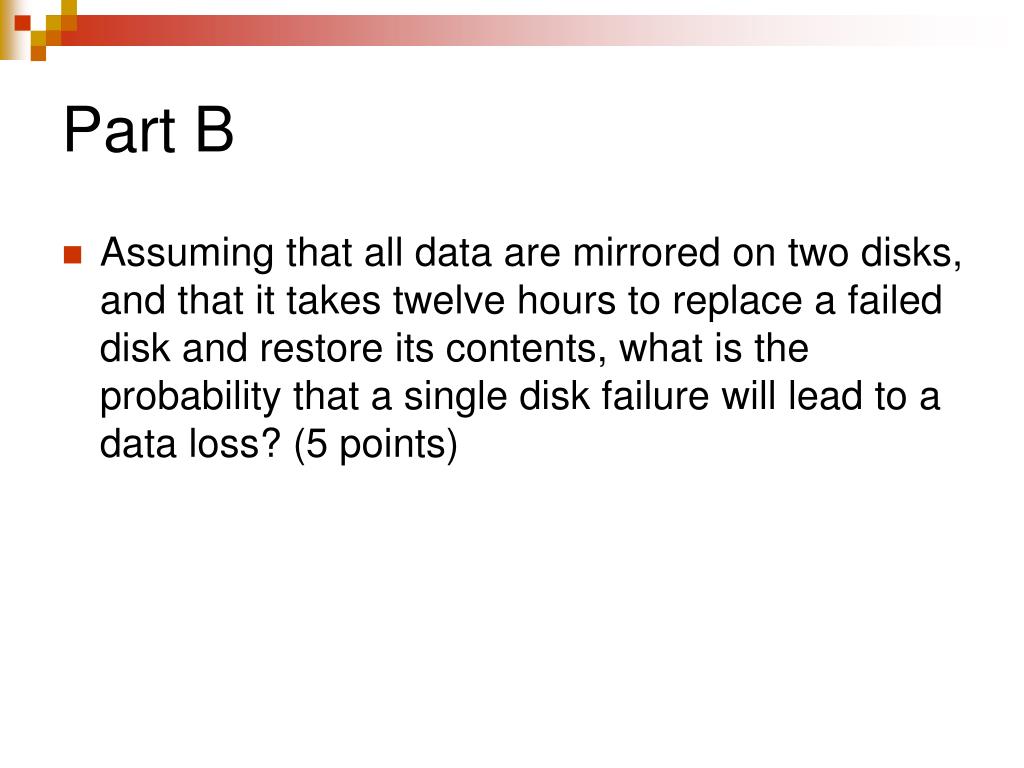 Part B

Assuming that all data are mirrored on two disks, and that it takes twelve hours to replace a failed disk and restore its contents, what is the probability that a single disk failure will lead to a data loss? (5 points)